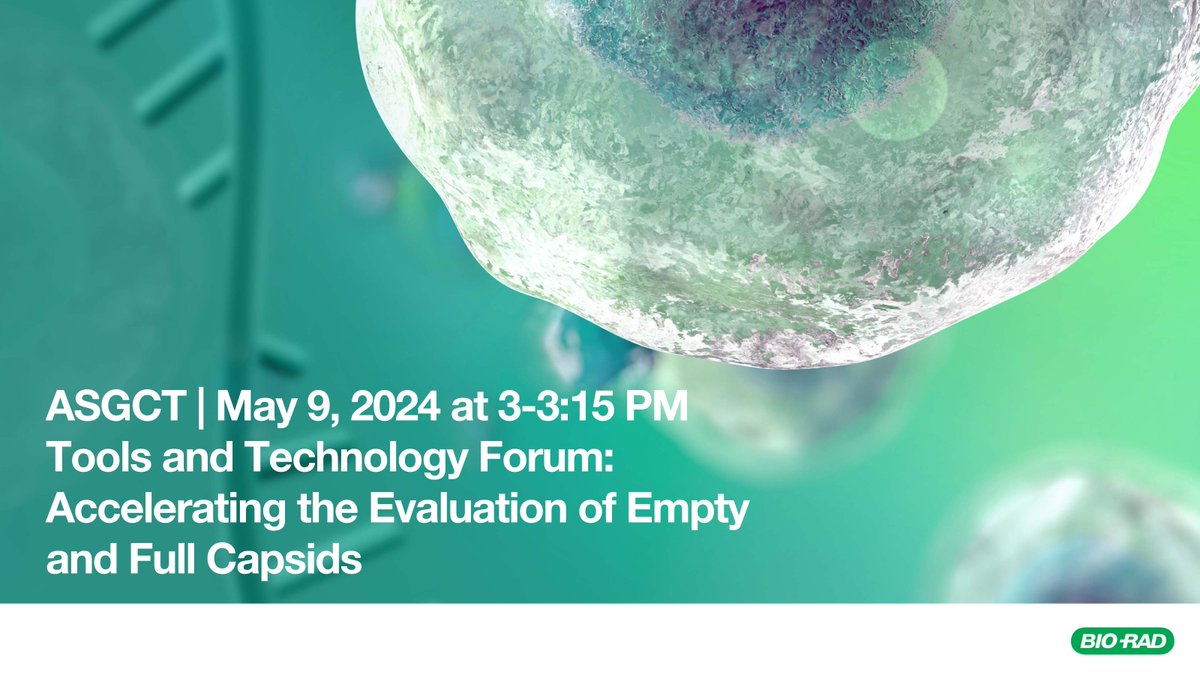 ASGCT | May 9, 2024 at 3-3:15 PM
Tools and Technology Forum: Accelerating the Evaluation of Empty and Full Capsids

BIO-RAD